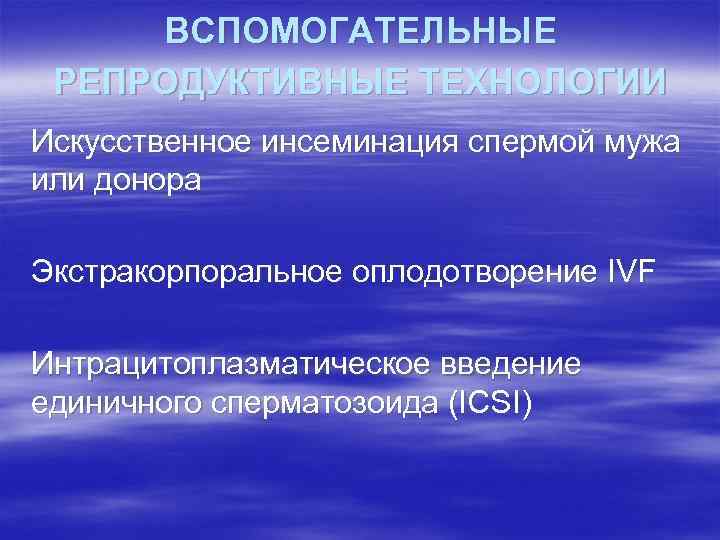 ВСПОМОГАТЕЛЬНЫЕ РЕПРОДУКТИВНЫЕ ТЕХНОЛОГИИ

Искусственное инсеминация спермой мужа или донора

Экстракорпоральное оплодотворение IVF

Интрацитоплазматическое введение единичного сперматозоида (ICSI)